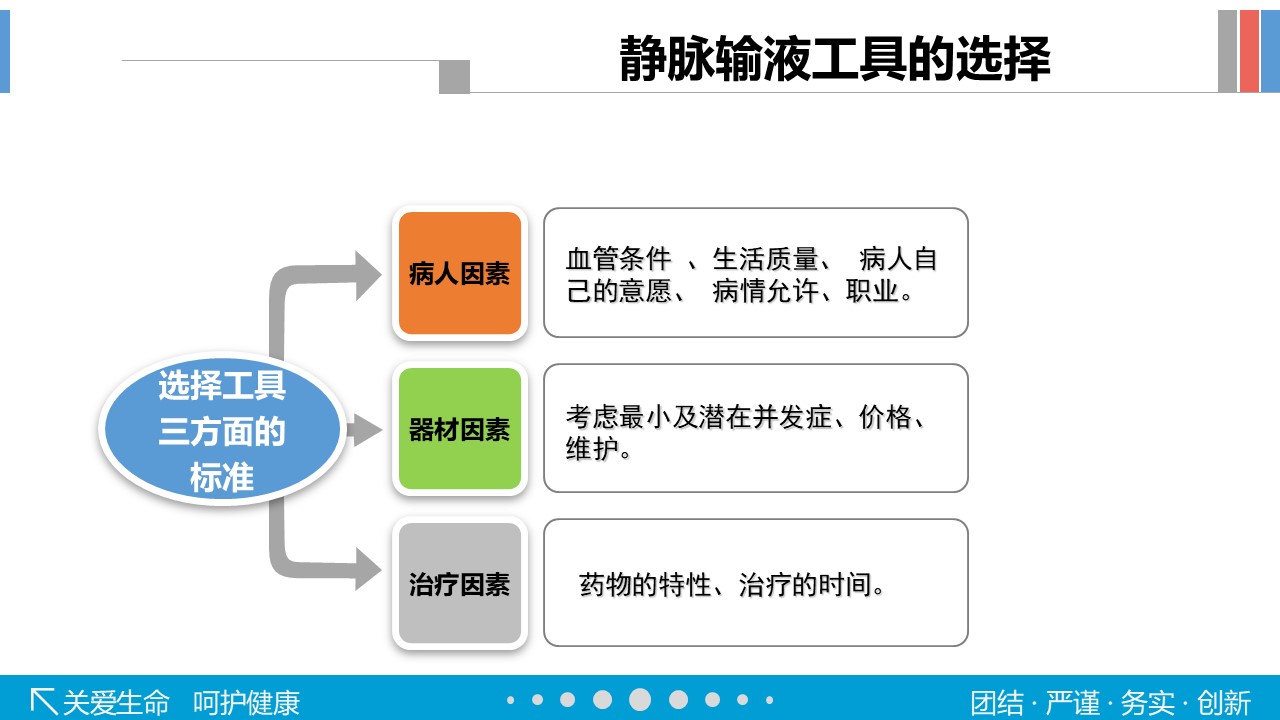 静脉输液工具的选择

选择工具三方面的标准

病人因素

血管条件 、生活质量、 病人自己的意愿、 病情允许、职业。

器材因素

考虑最小及潜在并发症、价格、维护。

治疗因素

药物的特性、治疗的时间。

关爱生命 呵护健康

团结 · 严谨 · 务实 · 创新